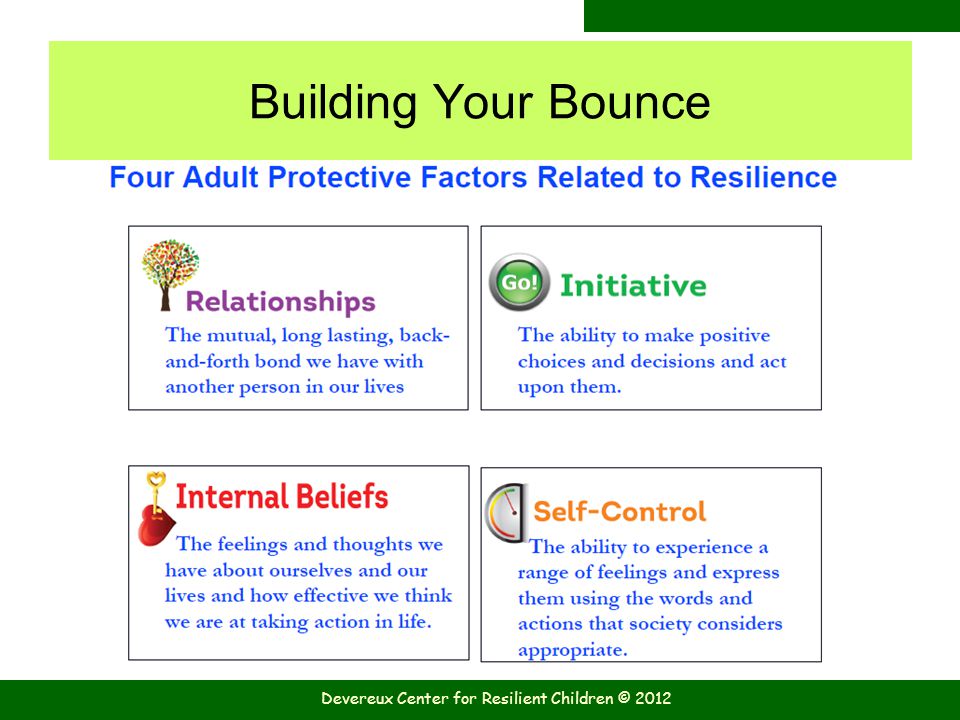 Building Your Bounce

Four Adult Protective Factors Related to Resilience

Relationships

The mutual, long lasting, back-and-forth bond we have with another person in our lives

Go!

Initiative

The ability to make positive choices and decisions and act upon them.

Internal Beliefs

The feelings and thoughts we have about ourselves and our lives and how effective we think we are at taking action in life.

Self-Control

The ability to experience a range of feelings and express them using the words and actions that society considers appropriate.

Devereux Center for Resilient Children © 2012